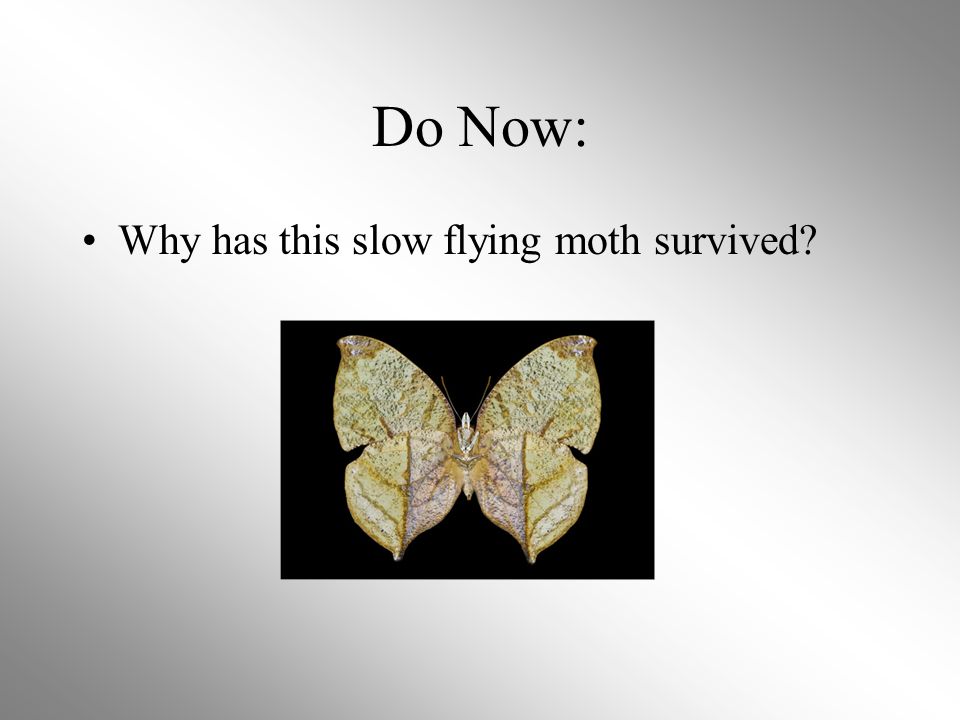 Do Now:

• Why has this slow flying moth survived?